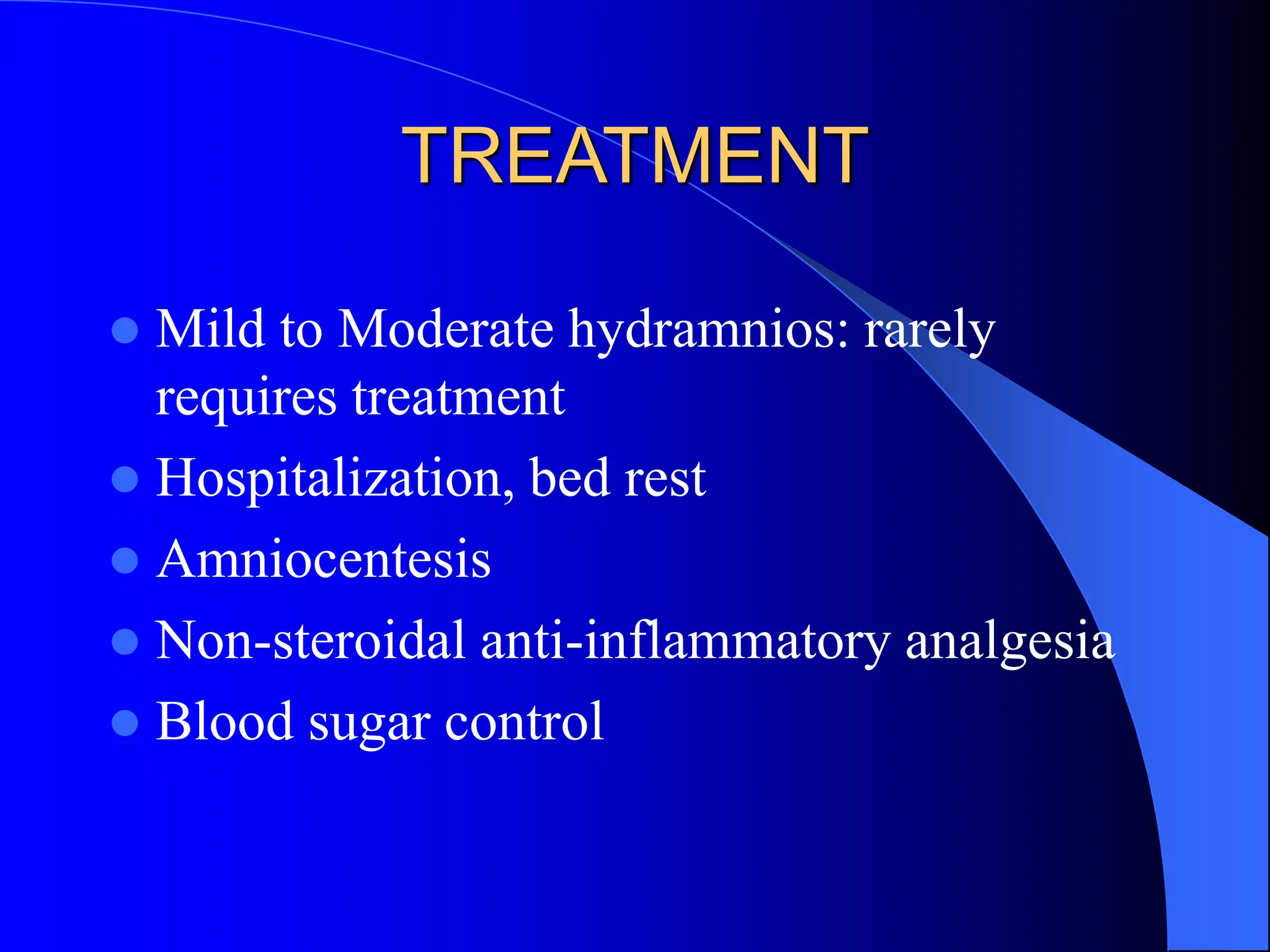 TREATMENT

- Mild to Moderate hydramnios: rarely requires treatment
- Hospitalization, bed rest
- Amniocentesis
- Non-steroidal anti-inflammatory analgesia
- Blood sugar control